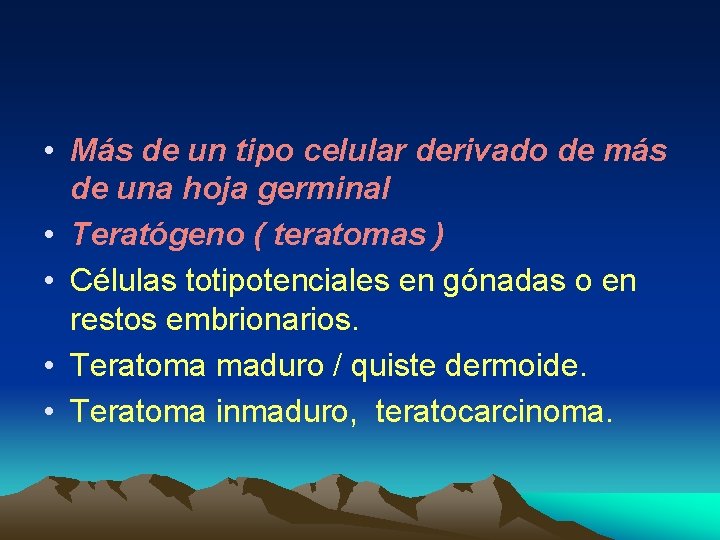 • Más de un tipo celular derivado de más de una hoja germinal
• Teratógeno ( teratomas )
• Células totipotenciales en gónadas o en restos embrionarios.
• Teratoma maduro / quiste dermoide.
• Teratoma inmaduro, teratocarcinoma.